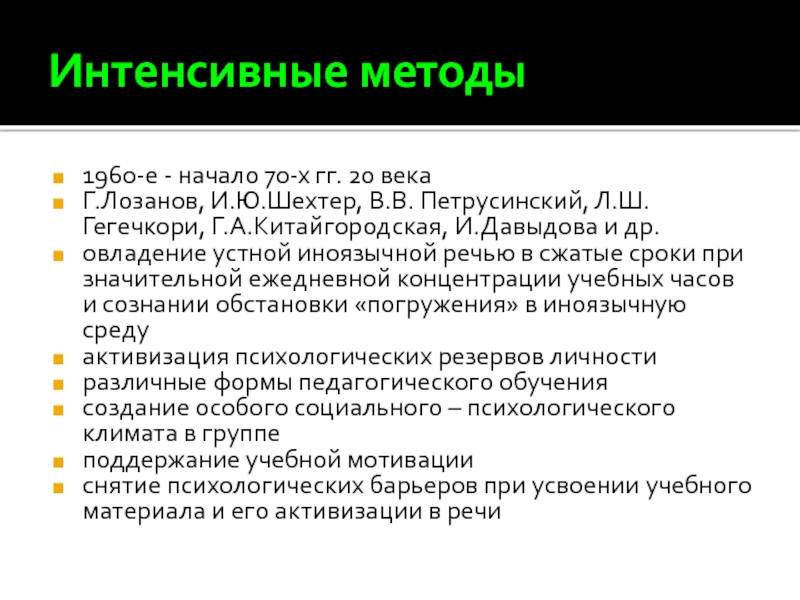 Интенсивные методы

1960-е - начало 70-х гг. 20 века
Г.Лозанов, И.Ю.Шехтер, В.В. Петрусинский, Л.Ш. Гегечкори, Г.А.Китайгородская, И.Давыдова и др.
овладение устной иноязычной речью в сжатые сроки при значительной ежедневной концентрации учебных часов и сознании обстановки «погружения» в иноязычную среду
активизация психологических резервов личности
различные формы педагогического обучения
создание особого социального – психологического климата в группе
поддержание учебной мотивации
снятие психологических барьеров при усвоении учебного материала и его активизации в речи